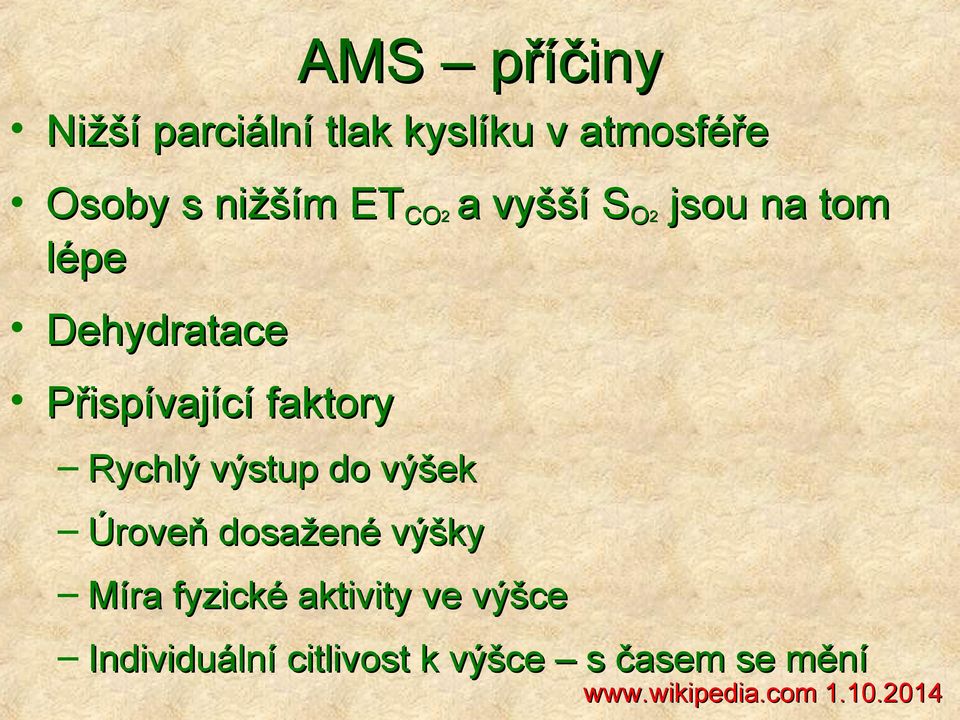 AMS – příčiny

• Nižší parciální tlak kyslíku v atmosféře
• Osoby s nižším $ET_{CO_2}$ a vyšší $S_{O_2}$ jsou na tom lépe
• Dehydratace
• Přispívající faktory
– Rychlý výstup do výšek
– Úroveň dosažené výšky
– Míra fyzické aktivity ve výšce
– Individuální citlivost k výšce – s časem se mění

www.wikipedia.com 1.10.2014